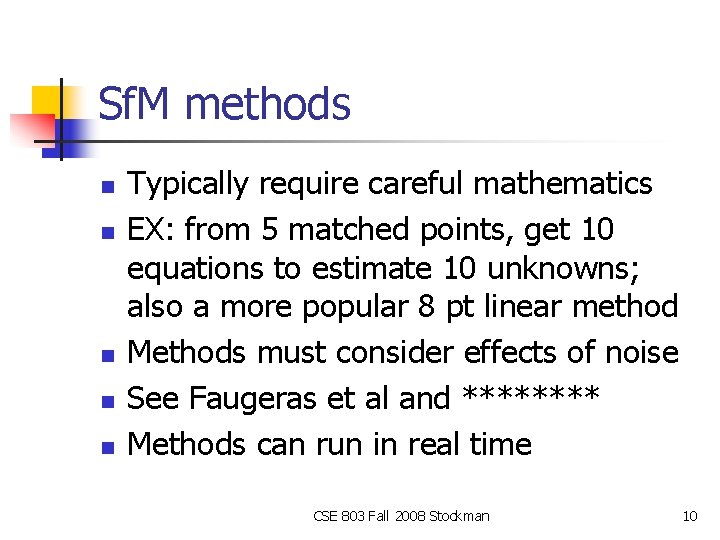 SfM methods

- Typically require careful mathematics
- EX: from 5 matched points, get 10 equations to estimate 10 unknowns; also a more popular 8 pt linear method
- Methods must consider effects of noise
- See Faugeras et al and ********
- Methods can run in real time

CSE 803 Fall 2008 Stockman

10